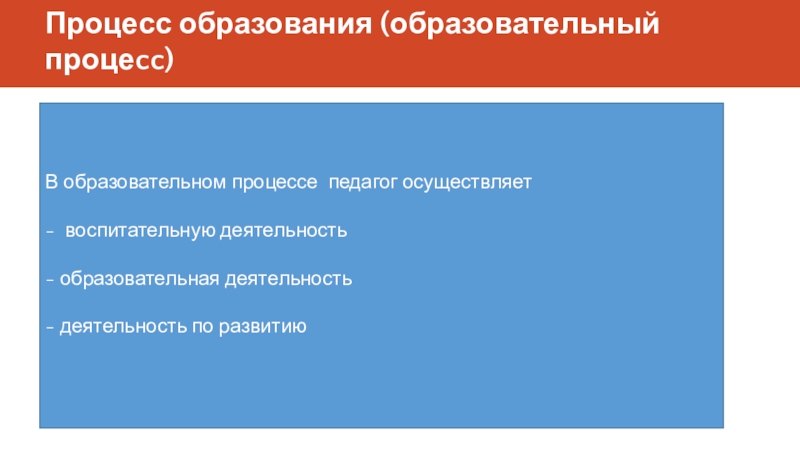 Процесс образования (образовательный процесс)

В образовательном процессе педагог осуществляет

- воспитательную деятельность

- образовательная деятельность

- деятельность по развитию